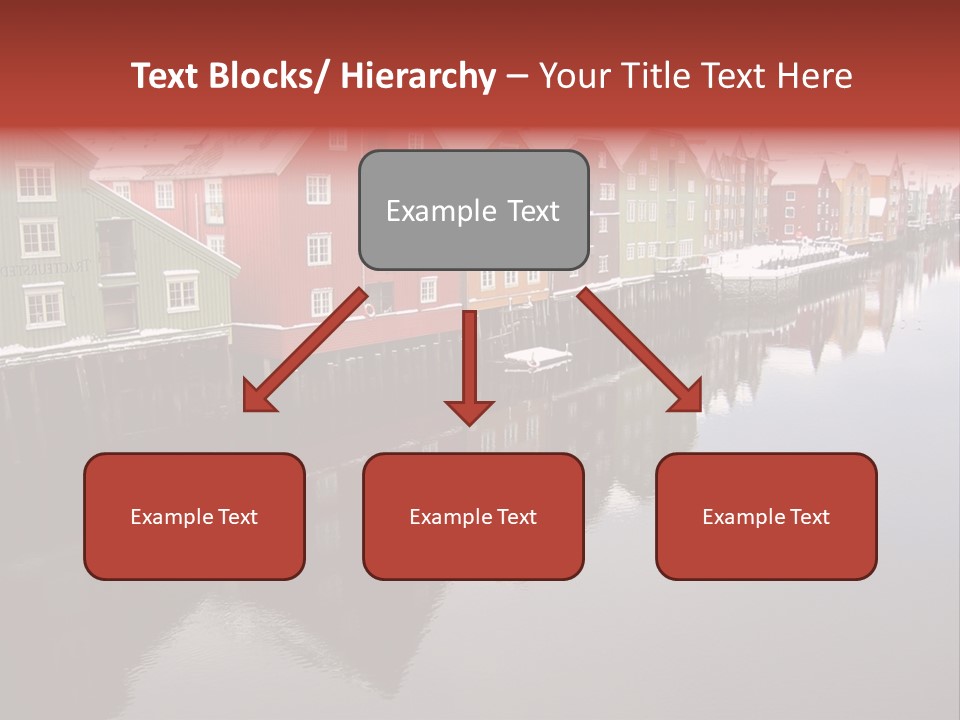 Text Blocks/ Hierarchy – Your Title Text Here

Example Text

Example Text

Example Text

Example Text